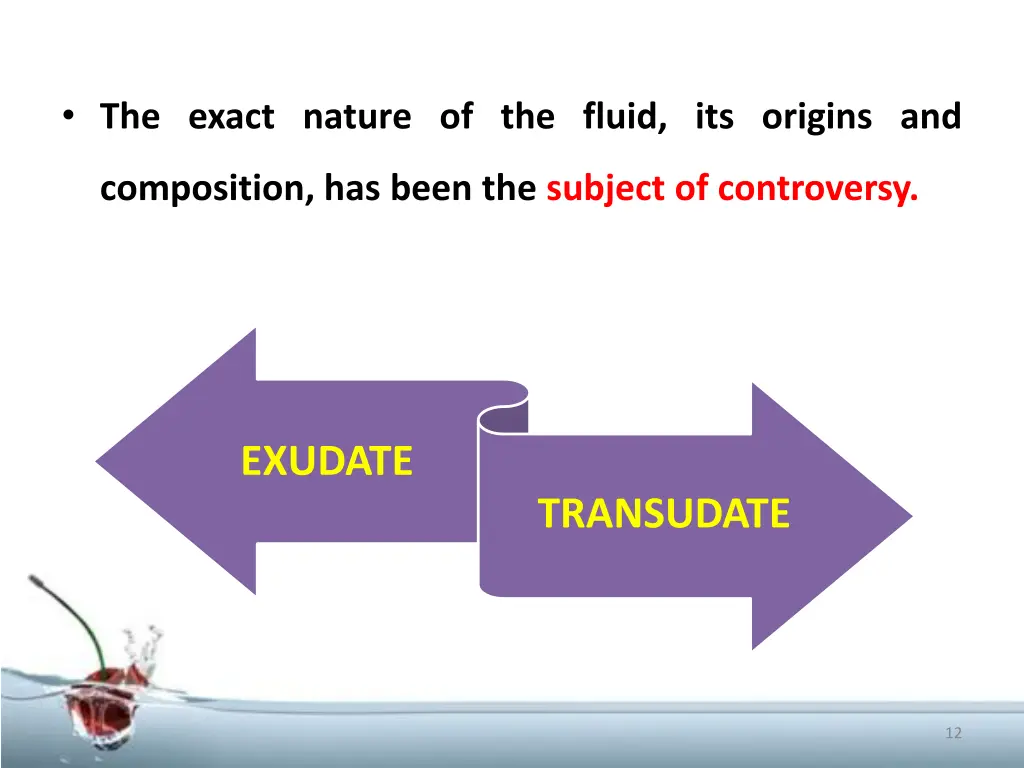 • The exact nature of the fluid, its origins and composition, has been the subject of controversy.

EXUDATE

TRANSUDATE

12